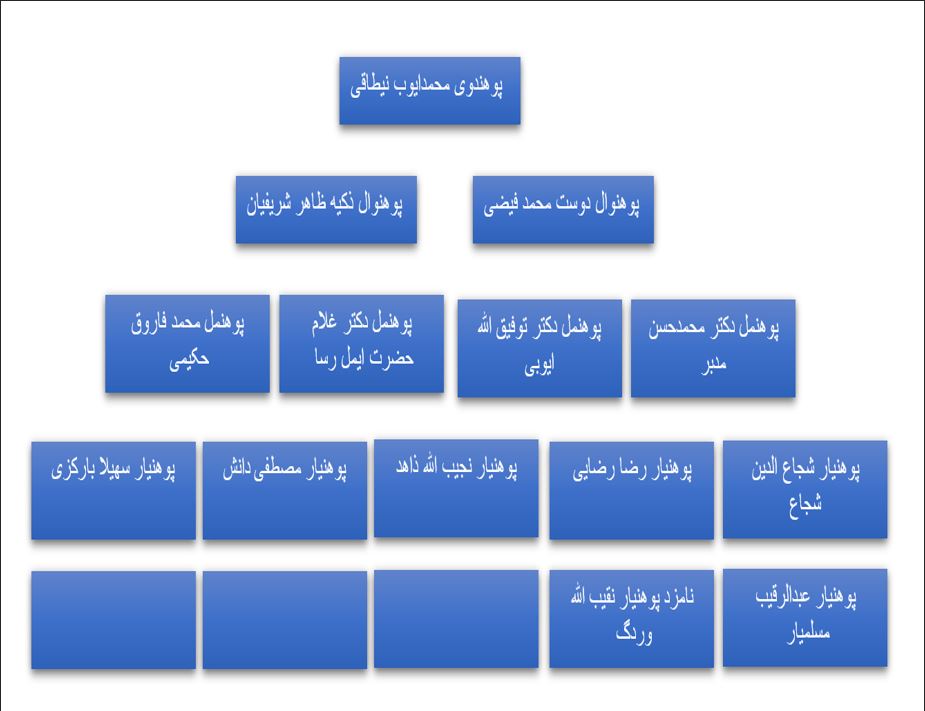 پوهندوی محمدایوب نیطاقی

پوهنوال دوست محمد فیضی

پوهنوال ذکیه ظاهر شریفیان

پوهنمل دکتر محمدحسن مدبر

پوهنمل دکتر توفیق الله ایوبی

پوهنمل دکتر غلام حضرت ایمل رسا

پوهنمل محمد فاروق حکیمی

پوهنیار شجاع الدین شجاع

پوهنیار رضا رضایی

پوهنیار نجیب الله ذاهد

پوهنیار مصطفی دانش

پوهنیار سهیلا بارکزی

پوهنیار عبدالرقیب مسلمیار

نامزد پوهنیار نقیب الله وردگ